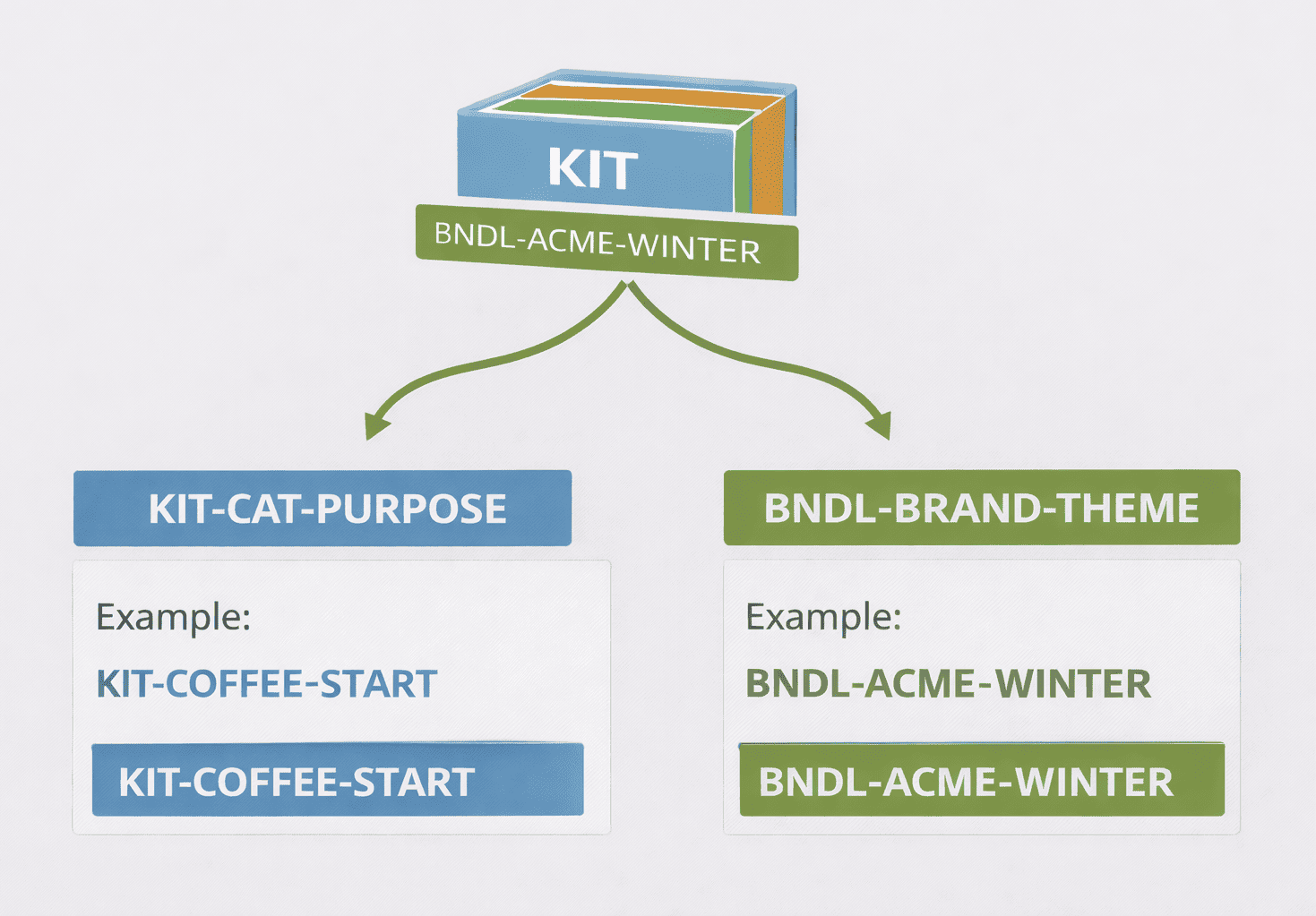 KIT

BNDL-ACME-WINTER

KIT-CAT-PURPOSE

Example:

KIT-COFFEE-START

KIT-COFFEE-START

BNDL-BRAND-THEME

Example:

BNDL-ACME-WINTER

BNDL-ACME-WINTER